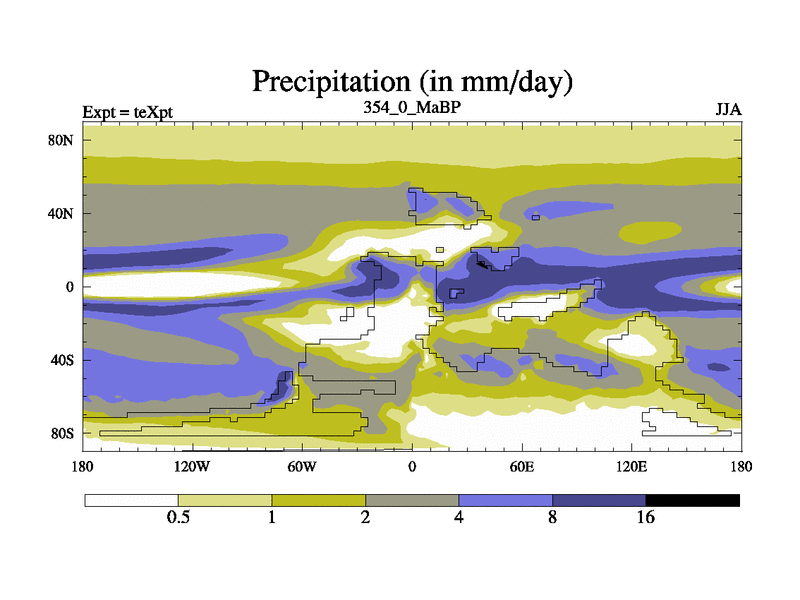 Precipitation (in mm/day)

Expt = teXpt

354_0_MaBP

JJA

80N

40N

0

40S

80S

180

120W

60W

0

60E

120E

180

0.5

1

2

4

8

16